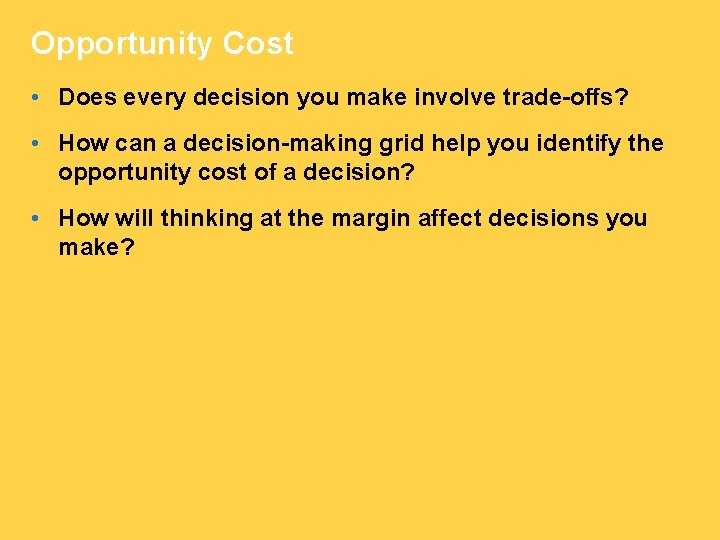 Opportunity Cost

• Does every decision you make involve trade-offs?

• How can a decision-making grid help you identify the opportunity cost of a decision?

• How will thinking at the margin affect decisions you make?